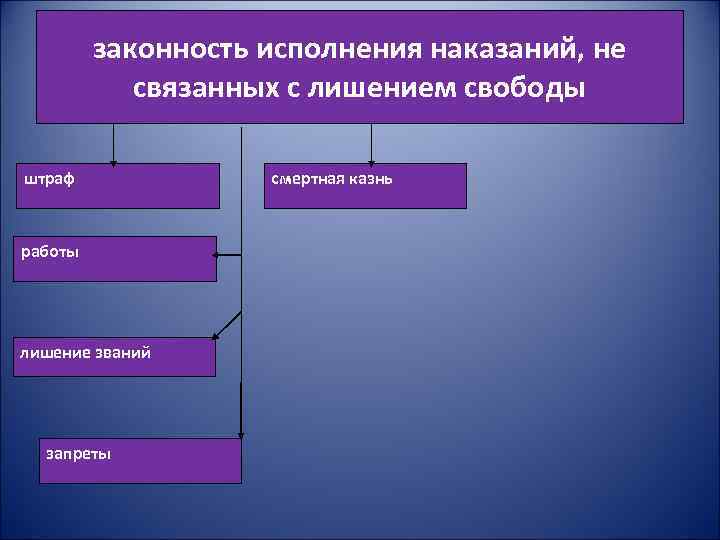 законность исполнения наказаний, не связанных с лишением свободы

штраф

смертная казнь

работы

лишение званий

запреты